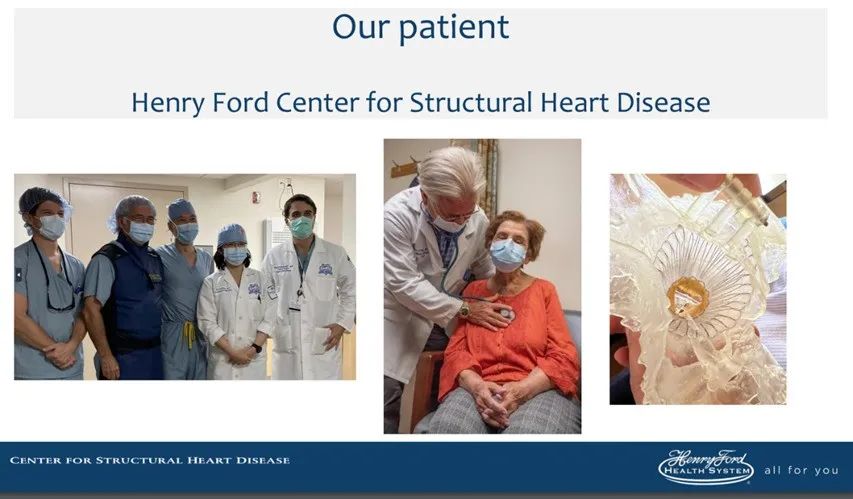 Our patient

Henry Ford Center for Structural Heart Disease

CENTER FOR STRUCTURAL HEART DISEASE

Henry Ford HEALTH SYSTEM all for you